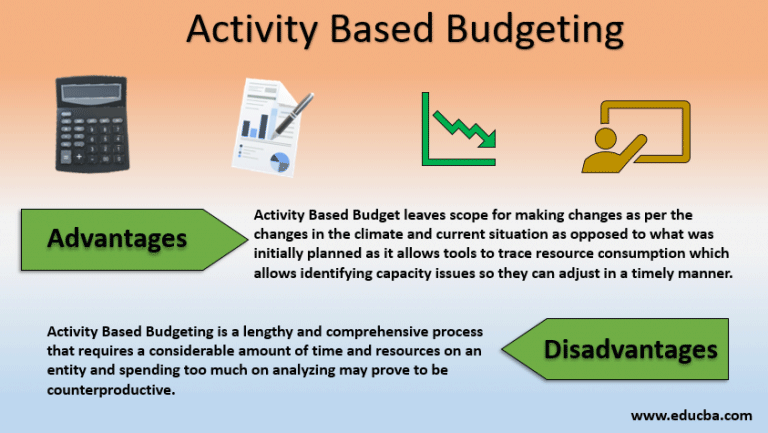 Activity Based Budgeting

Advantages

Activity Based Budget leaves scope for making changes as per the changes in the climate and current situation as opposed to what was initially planned as it allows tools to trace resource consumption which allows identifying capacity issues so they can adjust in a timely manner.

Activity Based Budgeting is a lengthy and comprehensive process that requires a considerable amount of time and resources on an entity and spending too much on analyzing may prove to be counterproductive.

Disadvantages

www.educba.com